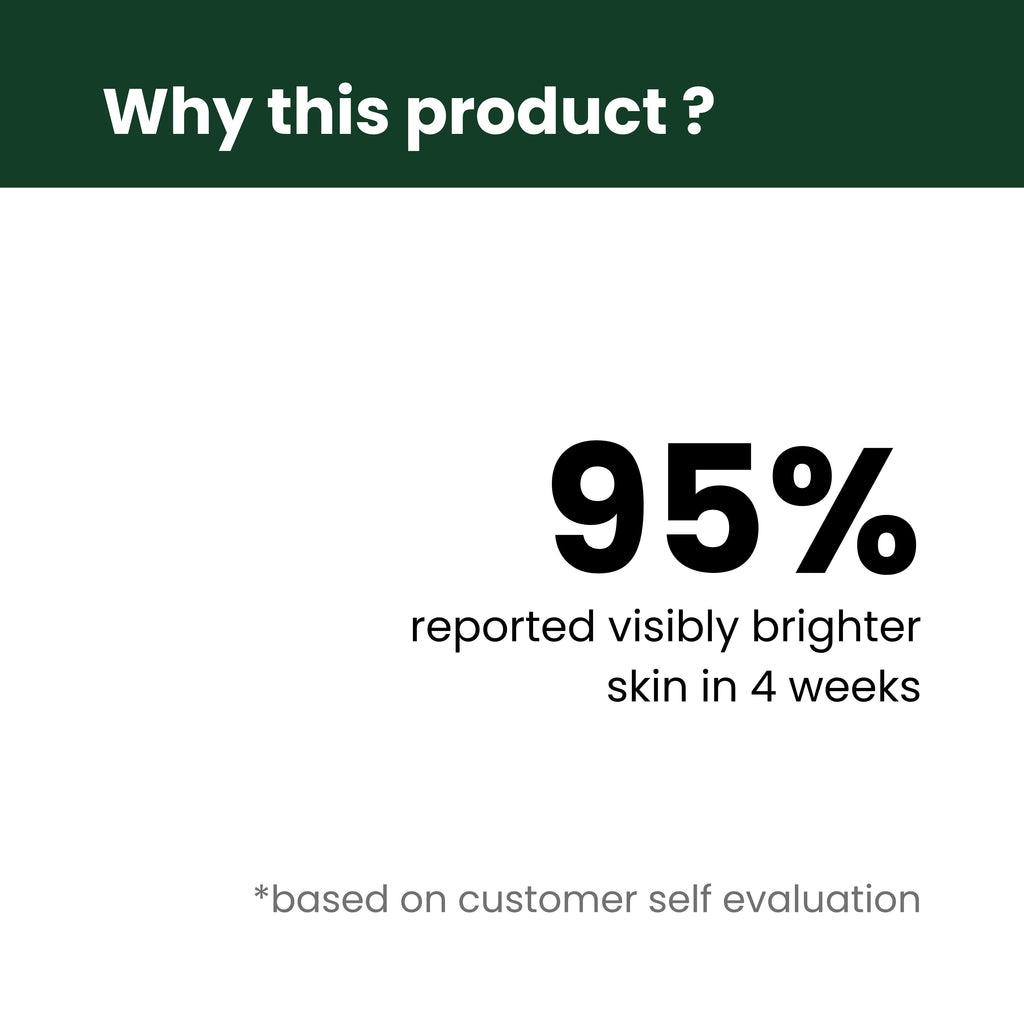 Why this product ?

95%

reported visibly brighter skin in 4 weeks

*based on customer self evaluation